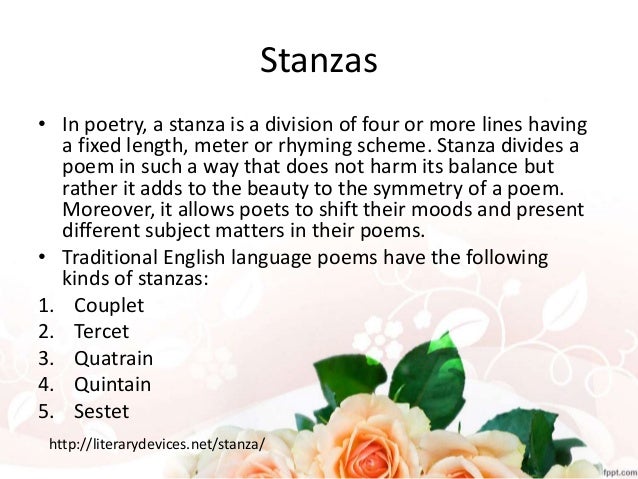 Stanzas

• In poetry, a stanza is a division of four or more lines having a fixed length, meter or rhyming scheme. Stanza divides a poem in such a way that does not harm its balance but rather it adds to the beauty to the symmetry of a poem. Moreover, it allows poets to shift their moods and present different subject matters in their poems.
• Traditional English language poems have the following kinds of stanzas:
1. Couplet
2. Tercet
3. Quatrain
4. Quintain
5. Sestet

http://literarydevices.net/stanza/

fppt.com